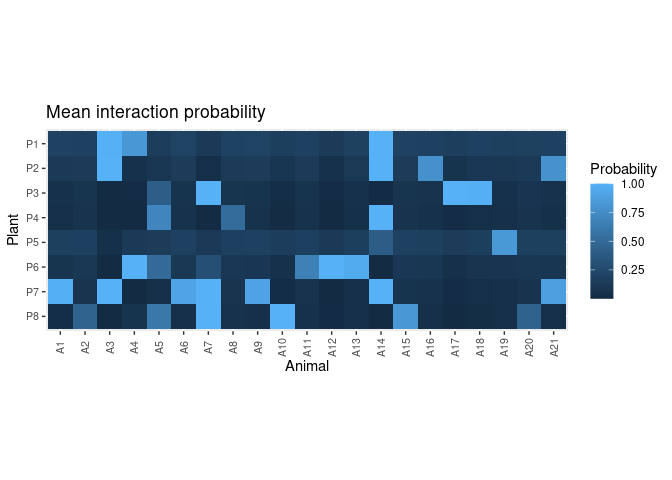 Mean interaction probability

Plant

P1
P2
P3
P4
P5
P6
P7
P8

A1 A2 A3 A4 A5 A6 A7 A8 A9 A10 A11 A12 A13 A14 A15 A16 A17 A18 A19 A20 A21

Animal

Probability
1.00
0.75
0.50
0.25